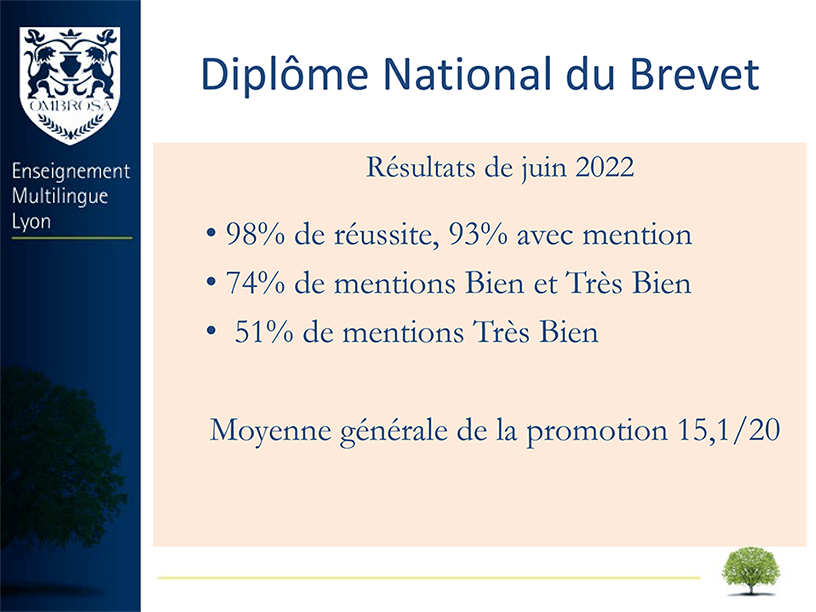 OMBROSA

Enseignement Multilingue Lyon

Diplôme National du Brevet

Résultats de juin 2022

• 98% de réussite, 93% avec mention
• 74% de mentions Bien et Très Bien
• 51% de mentions Très Bien

Moyenne générale de la promotion 15,1/20